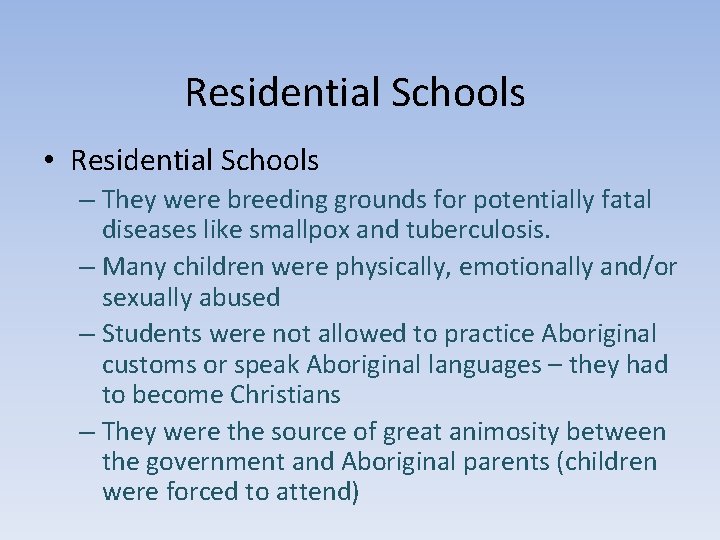 Residential Schools

• Residential Schools
– They were breeding grounds for potentially fatal diseases like smallpox and tuberculosis.
– Many children were physically, emotionally and/or sexually abused
– Students were not allowed to practice Aboriginal customs or speak Aboriginal languages – they had to become Christians
– They were the source of great animosity between the government and Aboriginal parents (children were forced to attend)